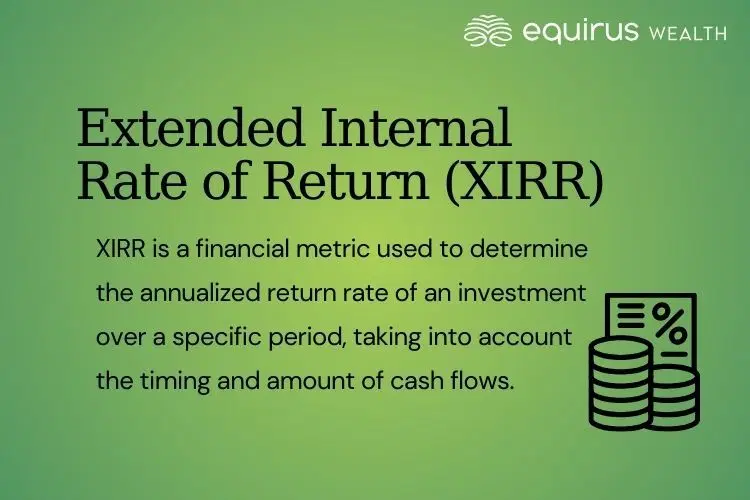 equirus WEALTH

Extended Internal Rate of Return (XIRR)

XIRR is a financial metric used to determine the annualized return rate of an investment over a specific period, taking into account the timing and amount of cash flows.

%